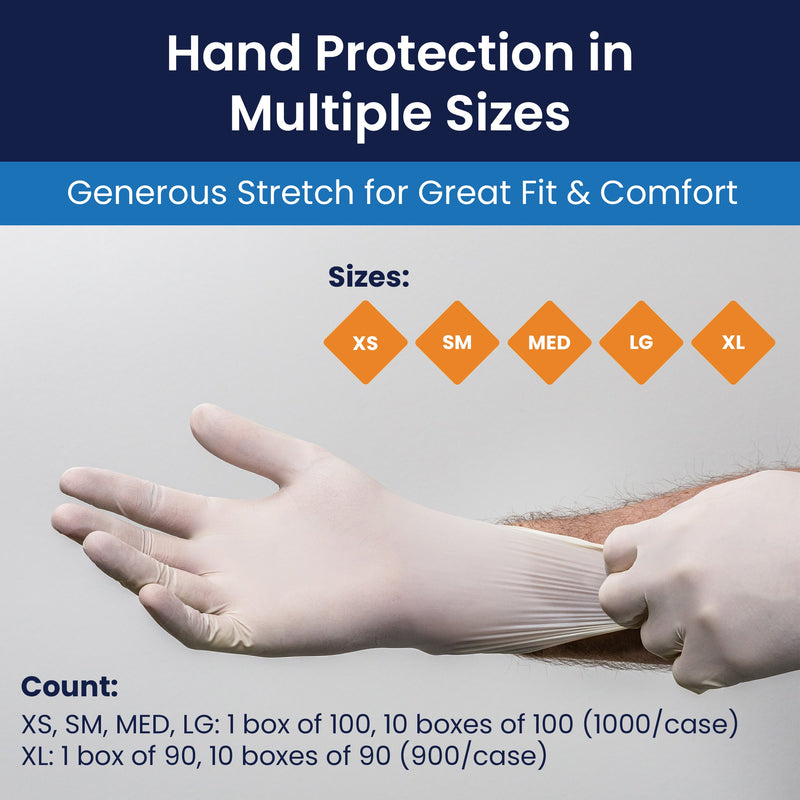 Hand Protection in Multiple Sizes

Generous Stretch for Great Fit & Comfort

Sizes:

XS SM MED LG XL

Count:

XS, SM, MED, LG: 1 box of 100, 10 boxes of 100 (1000/case)
XL: 1 box of 90, 10 boxes of 90 (900/case)